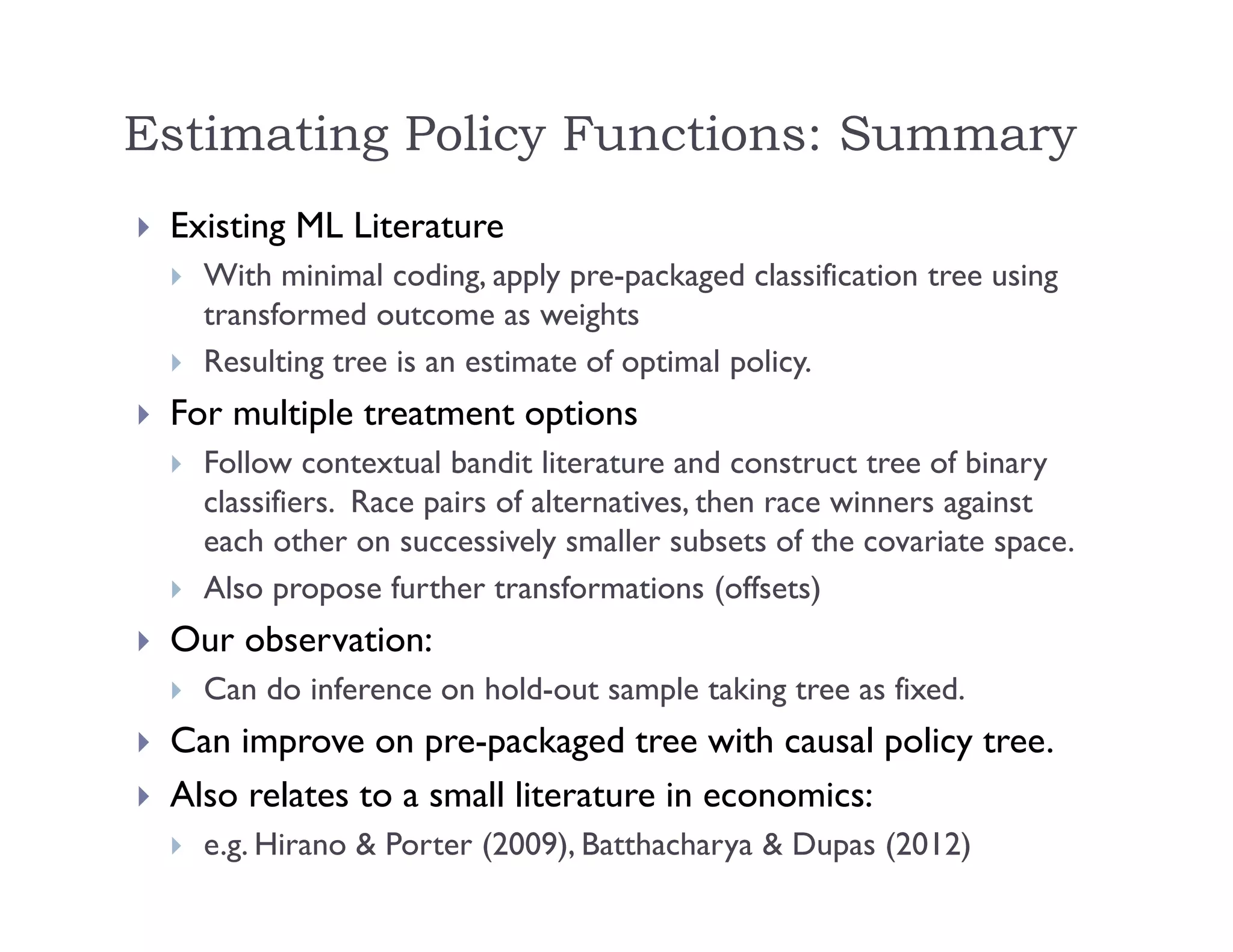 Estimating Policy Functions: Summary

Existing ML Literature

With minimal coding, apply pre-packaged classification tree using transformed outcome as weights

Resulting tree is an estimate of optimal policy.

For multiple treatment options

Follow contextual bandit literature and construct tree of binary classifiers. Race pairs of alternatives, then race winners against each other on successively smaller subsets of the covariate space.

Also propose further transformations (offsets)

Our observation:

Can do inference on hold-out sample taking tree as fixed.

Can improve on pre-packaged tree with causal policy tree.

Also relates to a small literature in economics:

e.g. Hirano & Porter (2009), Batthacharya & Dupas (2012)